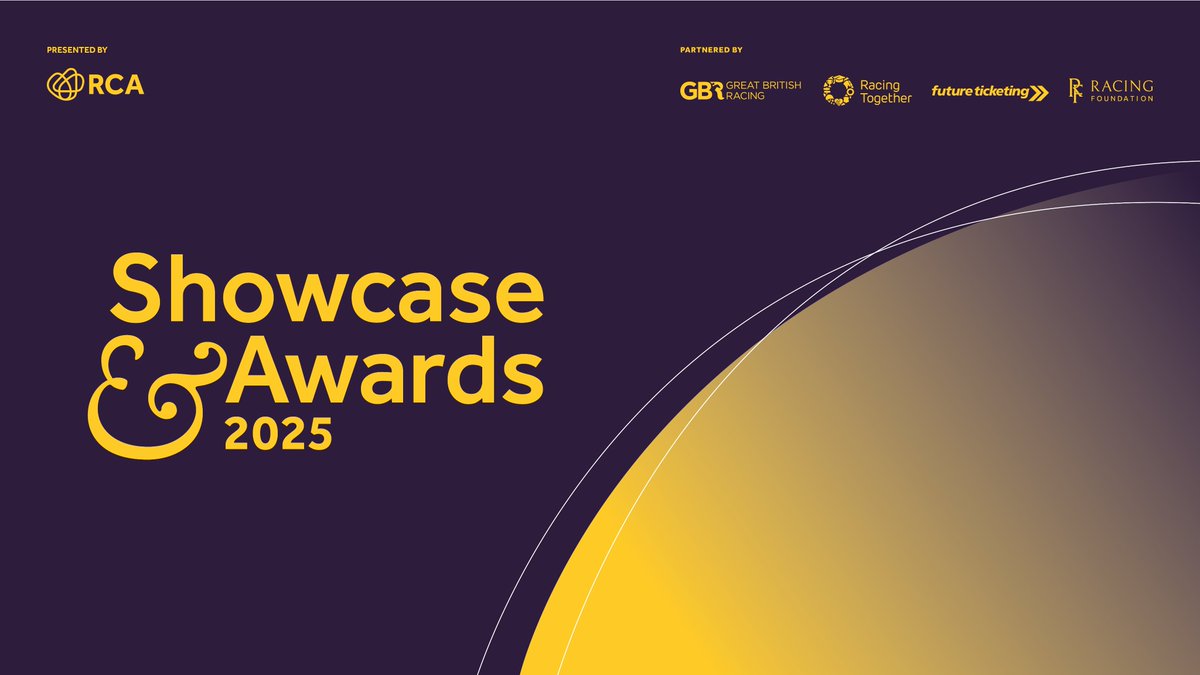 PRESENTED BY

RCA

PARTNERED BY

GBR GREAT BRITISH RACING

Racing Together

future ticketing

RF RACING FOUNDATION

Showcase & Awards 2025